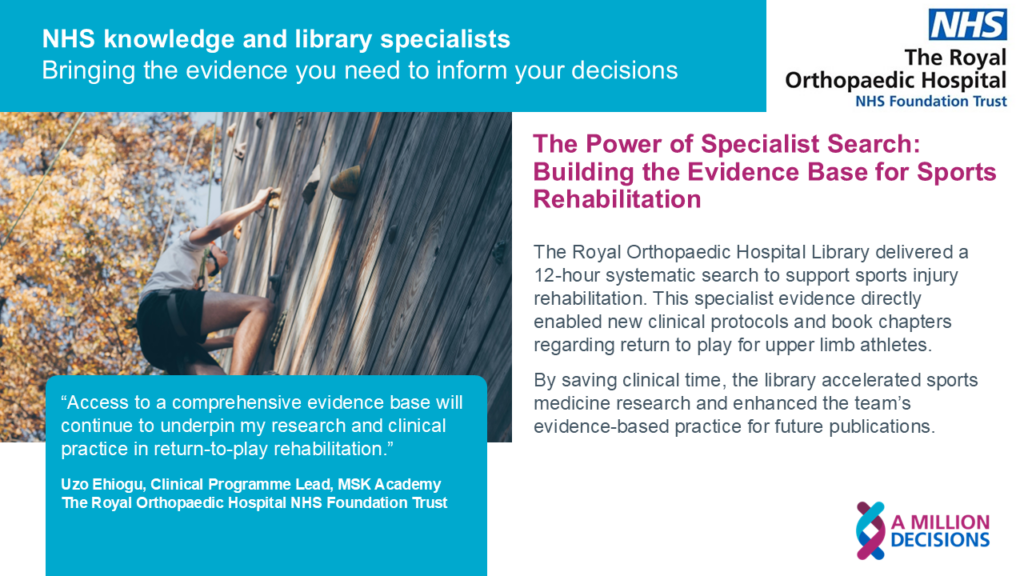 NHS knowledge and library specialists
Bringing the evidence you need to inform your decisions

NHS
The Royal Orthopaedic Hospital
NHS Foundation Trust

The Power of Specialist Search: Building the Evidence Base for Sports Rehabilitation

The Royal Orthopaedic Hospital Library delivered a 12-hour systematic search to support sports injury rehabilitation. This specialist evidence directly enabled new clinical protocols and book chapters regarding return to play for upper limb athletes.

By saving clinical time, the library accelerated sports medicine research and enhanced the team's evidence-based practice for future publications.

"Access to a comprehensive evidence base will continue to underpin my research and clinical practice in return-to-play rehabilitation."

Uzo Ehiogu, Clinical Programme Lead, MSK Academy
The Royal Orthopaedic Hospital NHS Foundation Trust

A MILLION DECISIONS